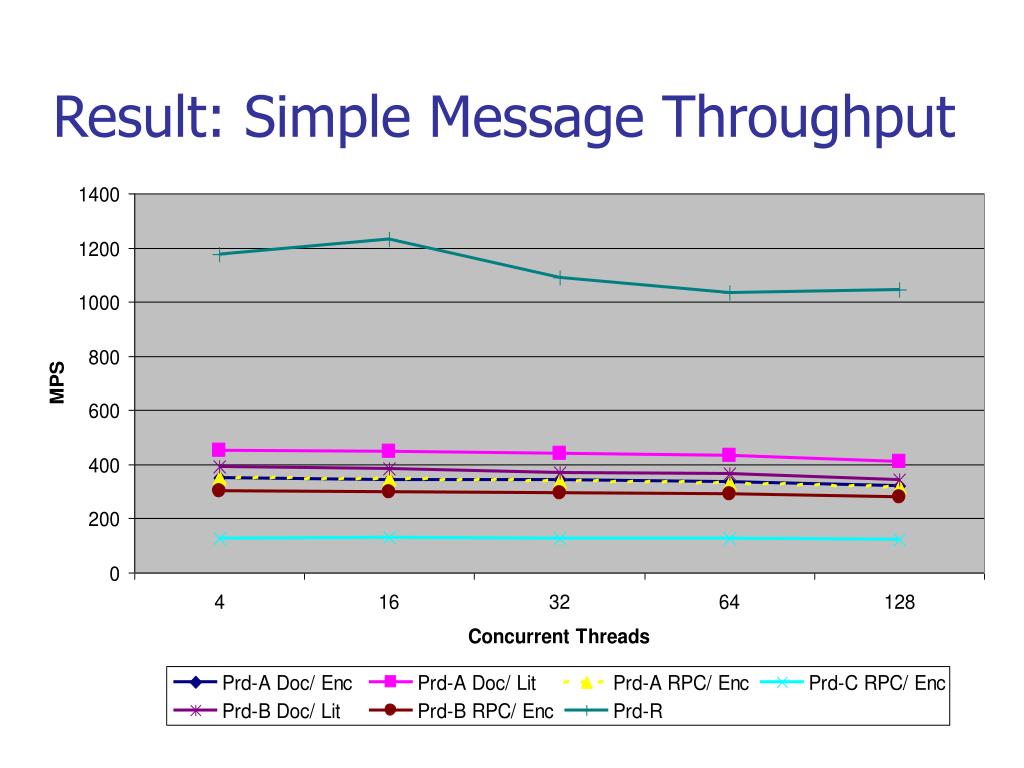 Result: Simple Message Throughput

1400
1200
1000
800
600
400
200
0

MPS

4
16
32
64
128

Concurrent Threads

Prd-A Doc/ Enc
Prd-A Doc/ Lit
Prd-A RPC/ Enc
Prd-C RPC/ Enc
Prd-B Doc/ Lit
Prd-B RPC/ Enc
Prd-R